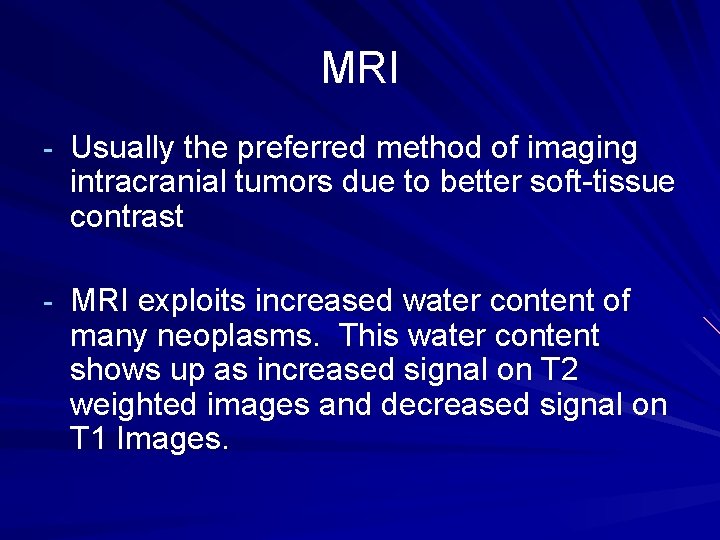 MRI

- Usually the preferred method of imaging intracranial tumors due to better soft-tissue contrast

- MRI exploits increased water content of many neoplasms. This water content shows up as increased signal on T2 weighted images and decreased signal on T1 Images.